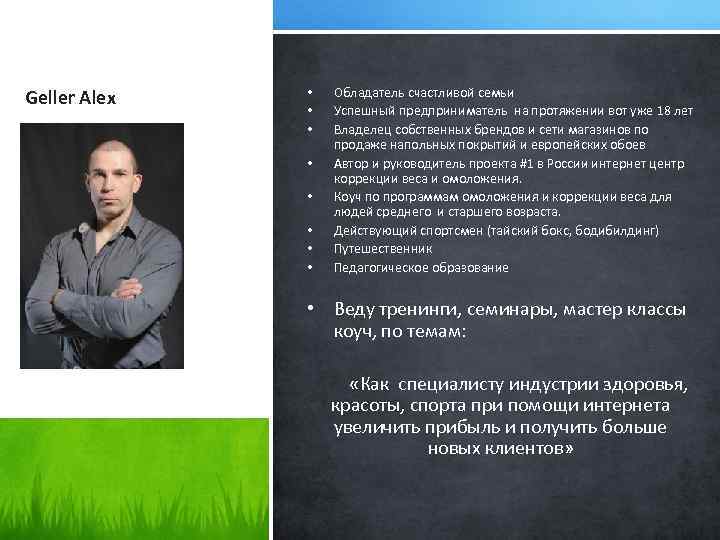 Geller Alex

• Обладатель счастливой семьи
• Успешный предприниматель на протяжении вот уже 18 лет
• Владелец собственных брендов и сети магазинов по продаже напольных покрытий и европейских обоев
• Автор и руководитель проекта #1 в России интернет центр коррекции веса и омоложения.
• Коуч по программам омоложения и коррекции веса для людей среднего и старшего возраста.
• Действующий спортсмен (тайский бокс, бодибилдинг)
• Путешественник
• Педагогическое образование

• Веду тренинги, семинары, мастер классы коуч, по темам:

«Как специалисту индустрии здоровья, красоты, спорта при помощи интернета увеличить прибыль и получить больше новых клиентов»